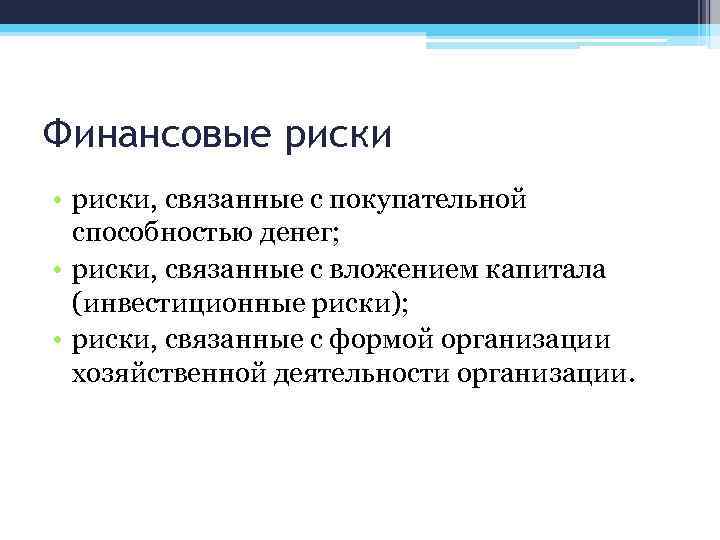 Финансовые риски

• риски, связанные с покупательной способностью денег;
• риски, связанные с вложением капитала (инвестиционные риски);
• риски, связанные с формой организации хозяйственной деятельности организации.